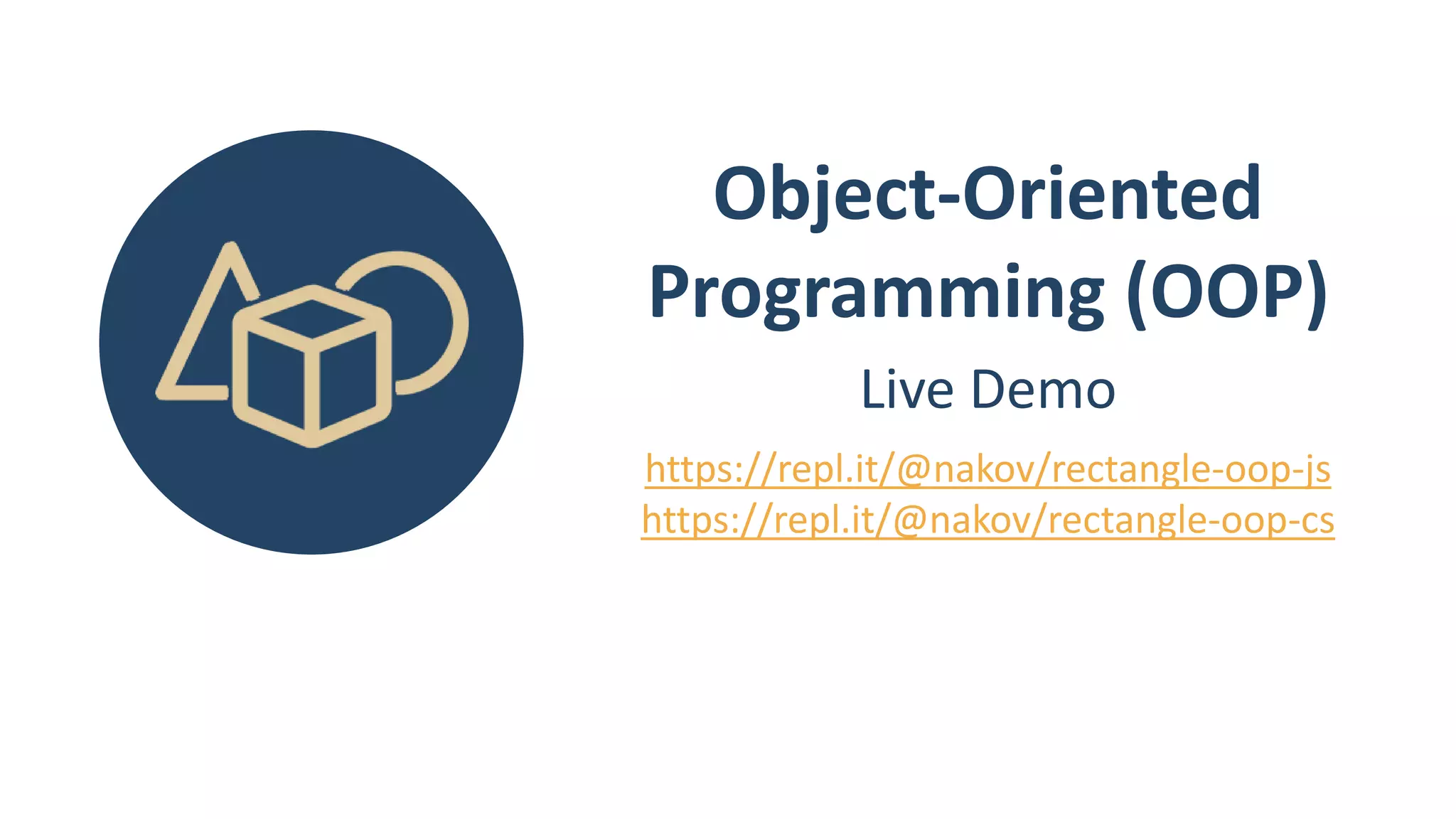 Object-Oriented Programming (OOP)

Live Demo

https://repl.it/@nakov/rectangle-oop-js
https://repl.it/@nakov/rectangle-oop-cs